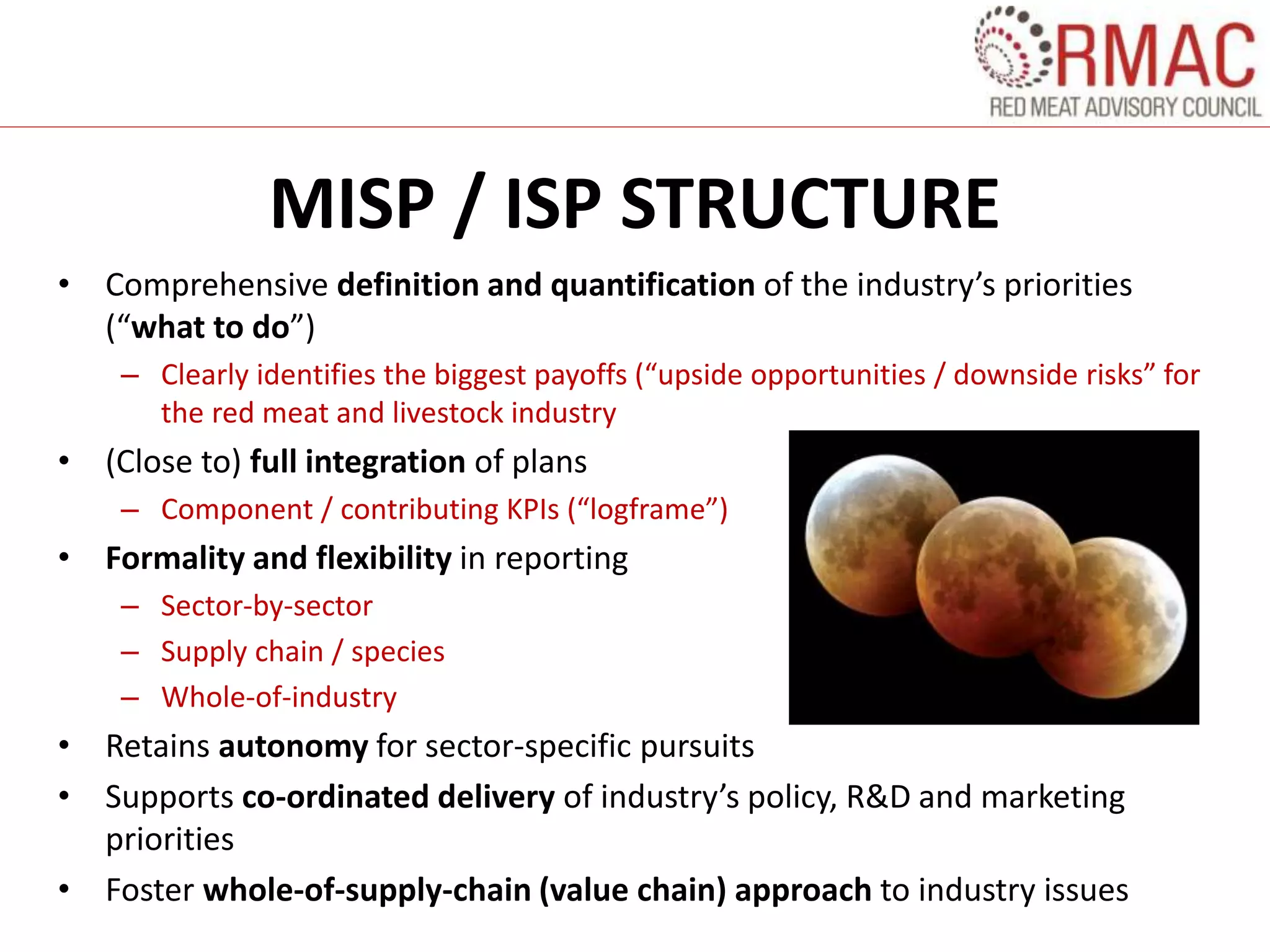 RMAC
RED MEAT ADVISORY COUNCIL

MISP / ISP STRUCTURE

• Comprehensive definition and quantification of the industry’s priorities (“what to do”)
– Clearly identifies the biggest payoffs (“upside opportunities / downside risks” for the red meat and livestock industry
• (Close to) full integration of plans
– Component / contributing KPIs (“logframe”)
• Formality and flexibility in reporting
– Sector-by-sector
– Supply chain / species
– Whole-of-industry
• Retains autonomy for sector-specific pursuits
• Supports co-ordinated delivery of industry’s policy, R&D and marketing priorities
• Foster whole-of-supply-chain (value chain) approach to industry issues